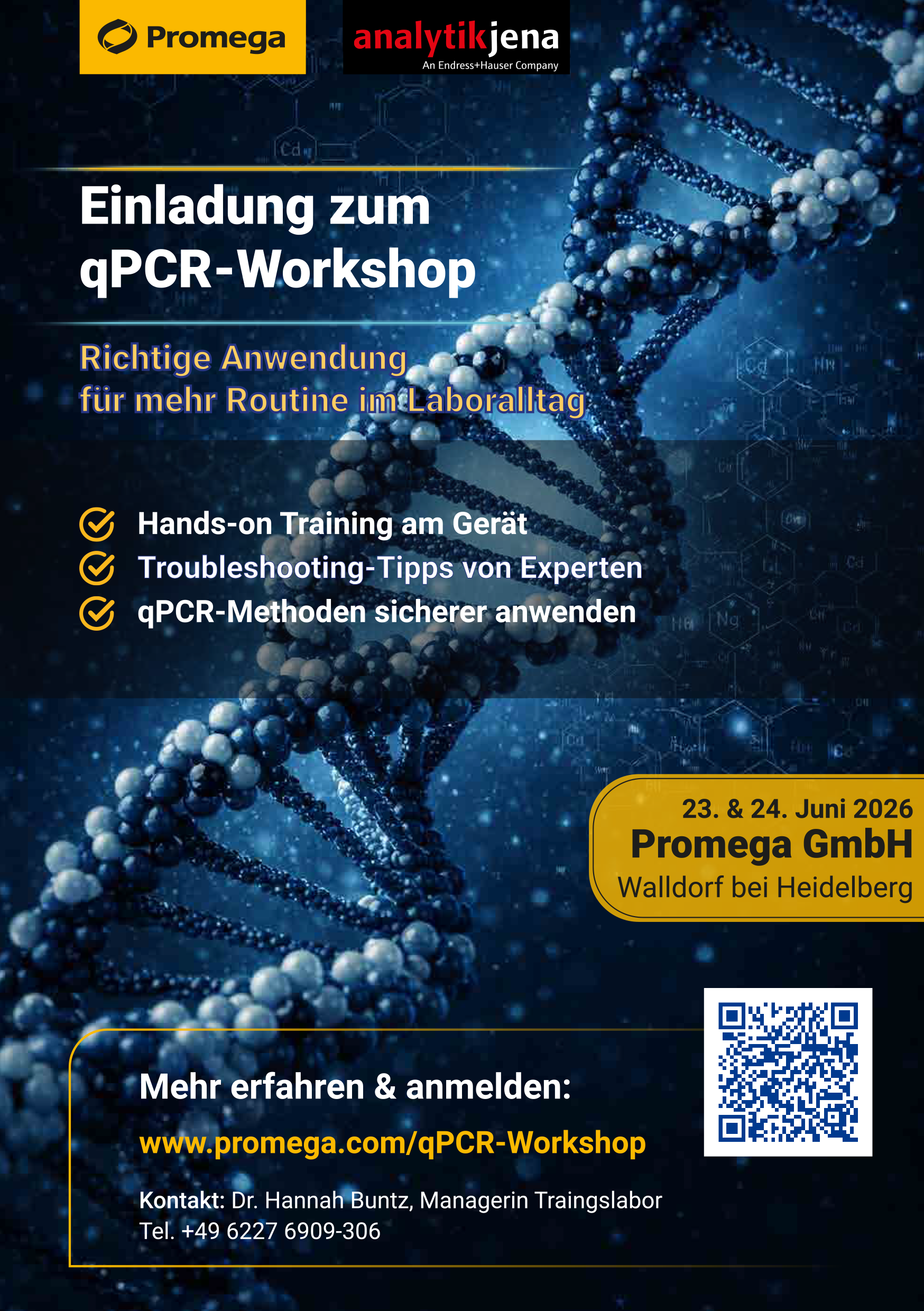 Promega

analytikjena
An Endress+Hauser Company

Einladung zum qPCR-Workshop

Richtige Anwendung
für mehr Routine im Laboralltag

Hands-on Training am Gerät
Troubleshooting-Tipps von Experten
qPCR-Methoden sicherer anwenden

23. & 24. Juni 2026
Promega GmbH
Walldorf bei Heidelberg

Mehr erfahren & anmelden:

www.promega.com/qPCR-Workshop

Kontakt: Dr. Hannah Buntz, Managerin Traingslabor
Tel. +49 6227 6909-306